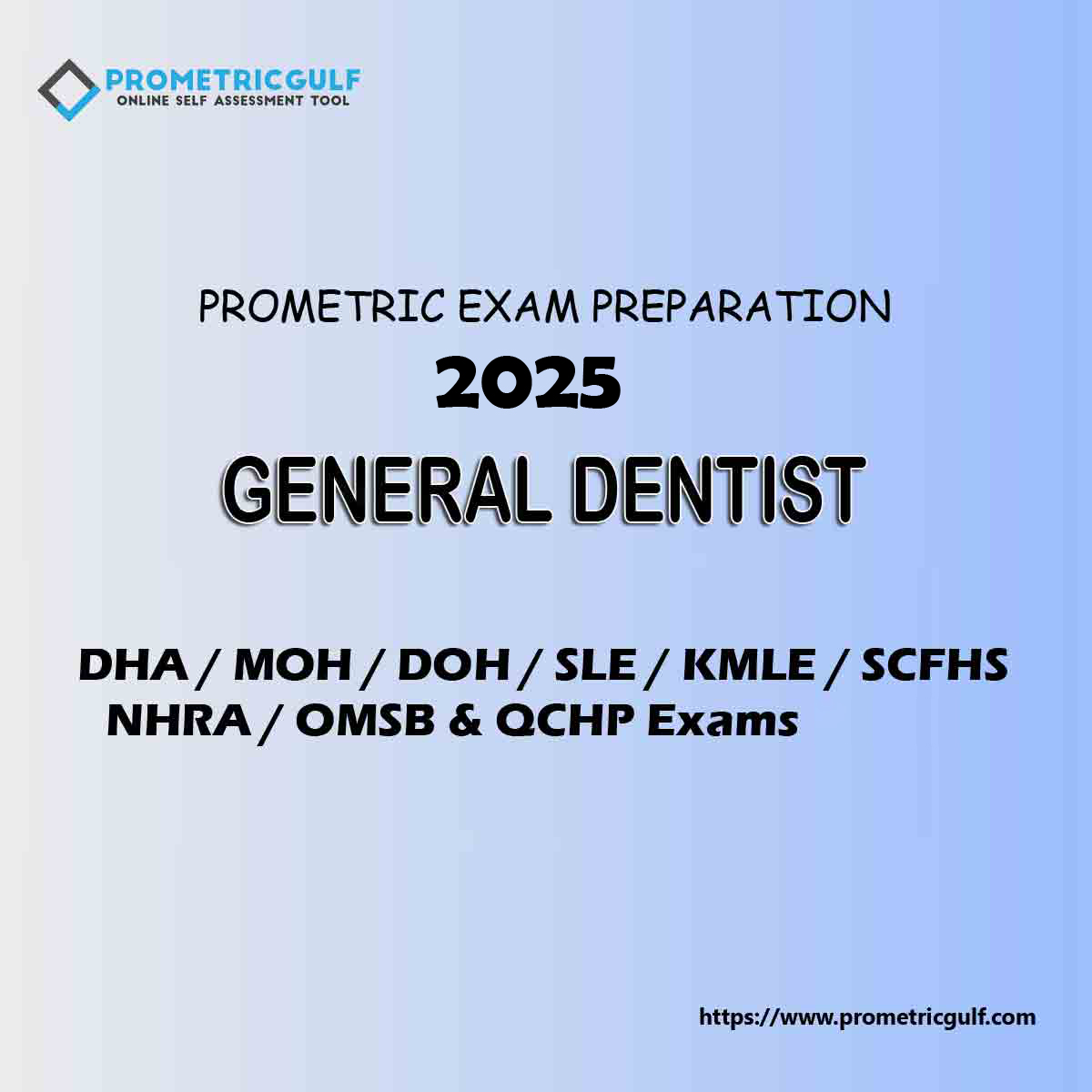 PROMETRICGULF
ONLINE SELF ASSESSMENT TOOL

PROMETRIC EXAM PREPARATION
2025
GENERAL DENTIST

DHA / MOH / DOH / SLE / KMLE / SCFHS
NHRA / OMSB & QCHP Exams

https://www.prometricgulf.com